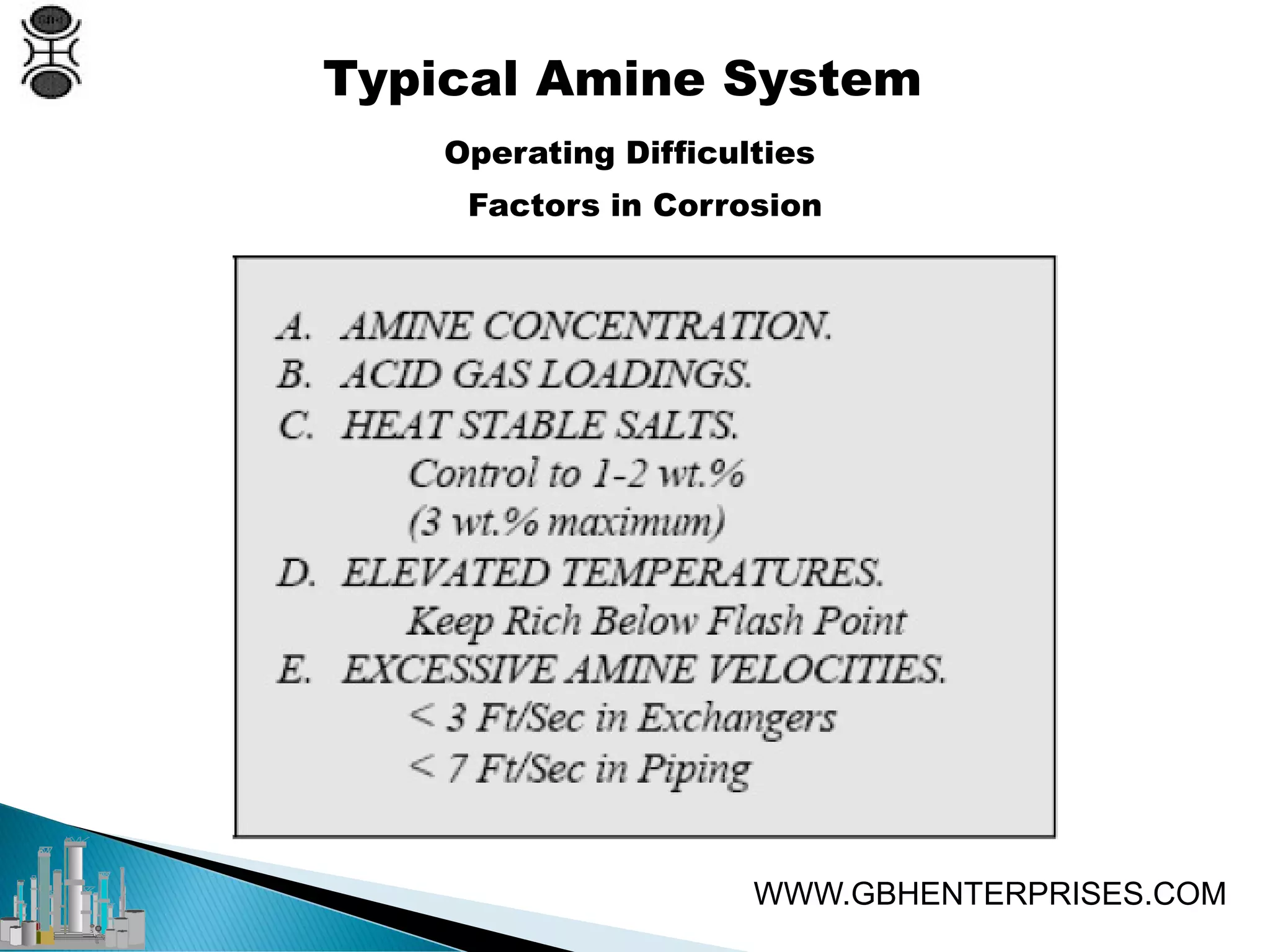 Typical Amine System

Operating Difficulties

Factors in Corrosion

A. AMINE CONCENTRATION.
B. ACID GAS LOADINGS.
C. HEAT STABLE SALTS.
Control to 1-2 wt.%
(3 wt.% maximum)
D. ELEVATED TEMPERATURES.
Keep Rich Below Flash Point
E. EXCESSIVE AMINE VELOCITIES.
< 3 Ft/Sec in Exchangers
< 7 Ft/Sec in Piping

WWW.GBHENTERPRISES.COM